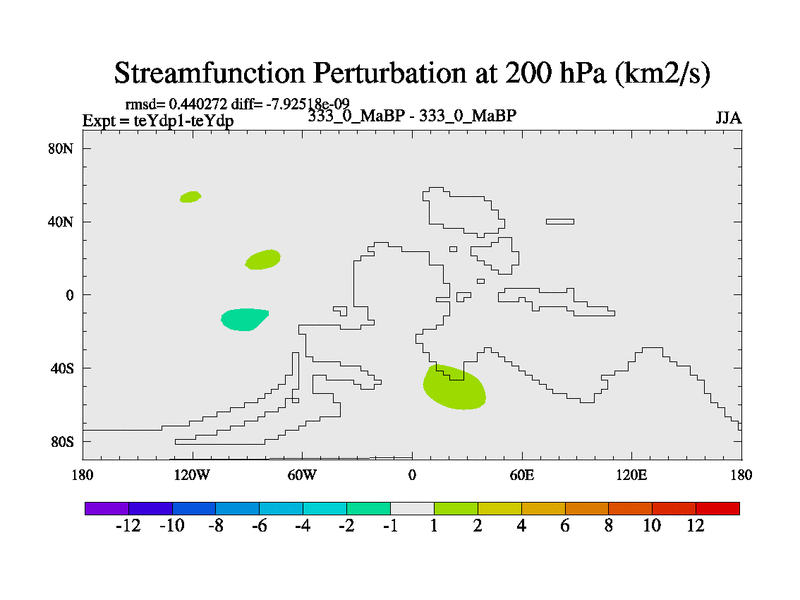 Streamfunction Perturbation at 200 hPa (km2/s)

rmsd= 0.440272 diff= -7.92518e-09
Expt = teYdp1-teYdp
333_0_MaBP - 333_0_MaBP
JJA

80N
40N
0
40S
80S

180 120W 60W 0 60E 120E 180

-12 -10 -8 -6 -4 -2 -1 1 2 4 6 8 10 12